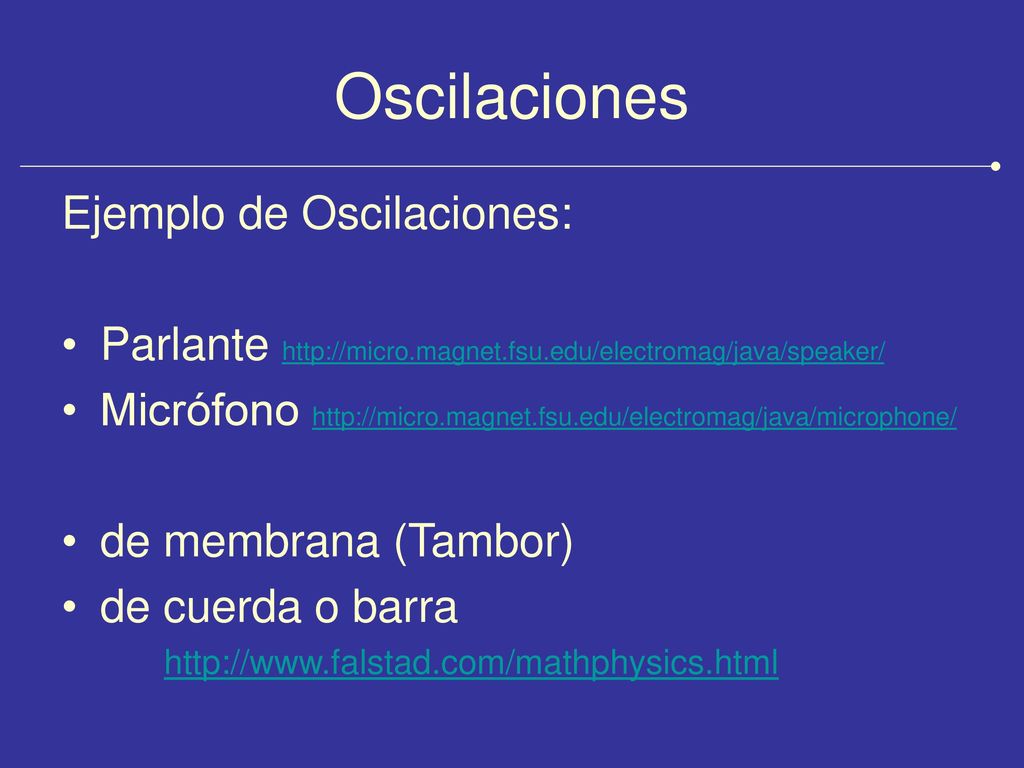 Oscilaciones

Ejemplo de Oscilaciones:

• Parlante http://micro.magnet.fsu.edu/electromag/java/speaker/
• Micrófono http://micro.magnet.fsu.edu/electromag/java/microphone/

• de membrana (Tambor)
• de cuerda o barra
http://www.falstad.com/mathphysics.html